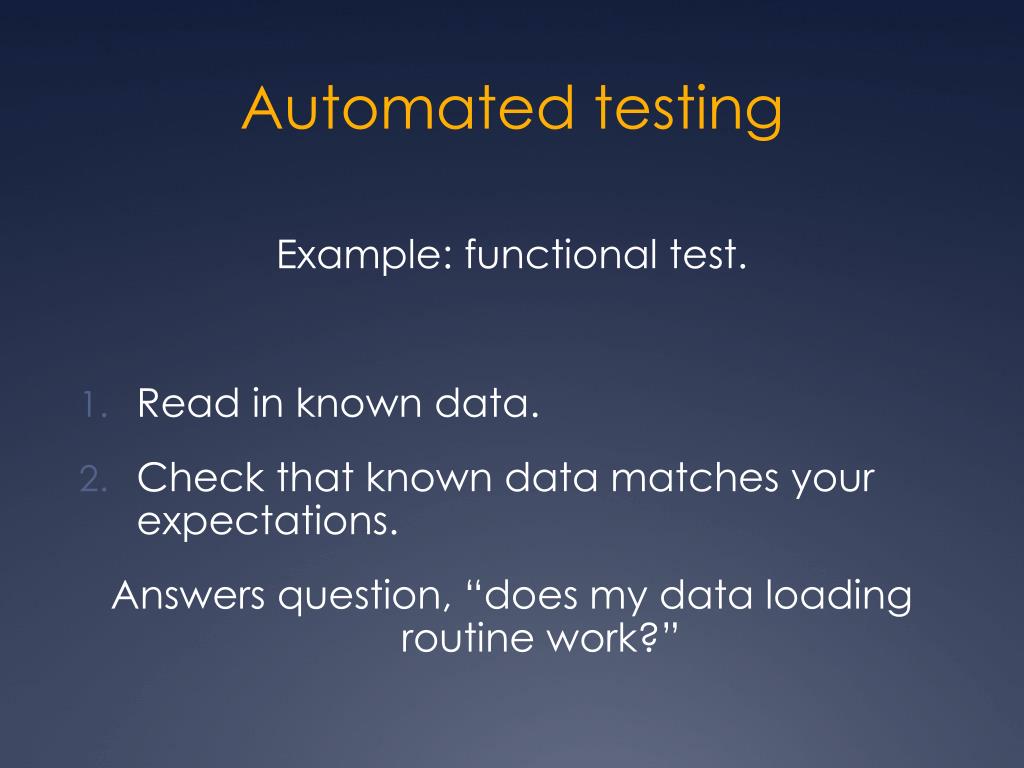 Automated testing

Example: functional test.

1. Read in known data.
2. Check that known data matches your expectations.

Answers question, “does my data loading routine work?”